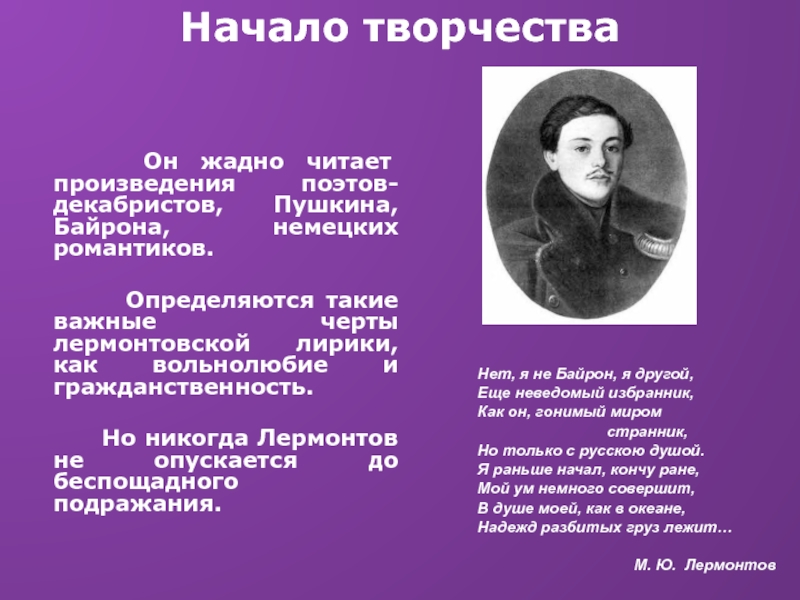 Начало творчества

Он жадно читает произведения поэтов-декабристов, Пушкина, Байрона, немецких романтиков.

Определяются такие важные черты лермонтовской лирики, как вольнолюбие и гражданственность.

Но никогда Лермонтов не опускается до беспощадного подражания.

Нет, я не Байрон, я другой,
Еще неведомый избранник,
Как он, гонимый миром
странник,
Но только с русскою душой.
Я раньше начал, кончу ране,
Мой ум немного совершит,
В душе моей, как в океане,
Надежд разбитых груз лежит…

М. Ю. Лермонтов